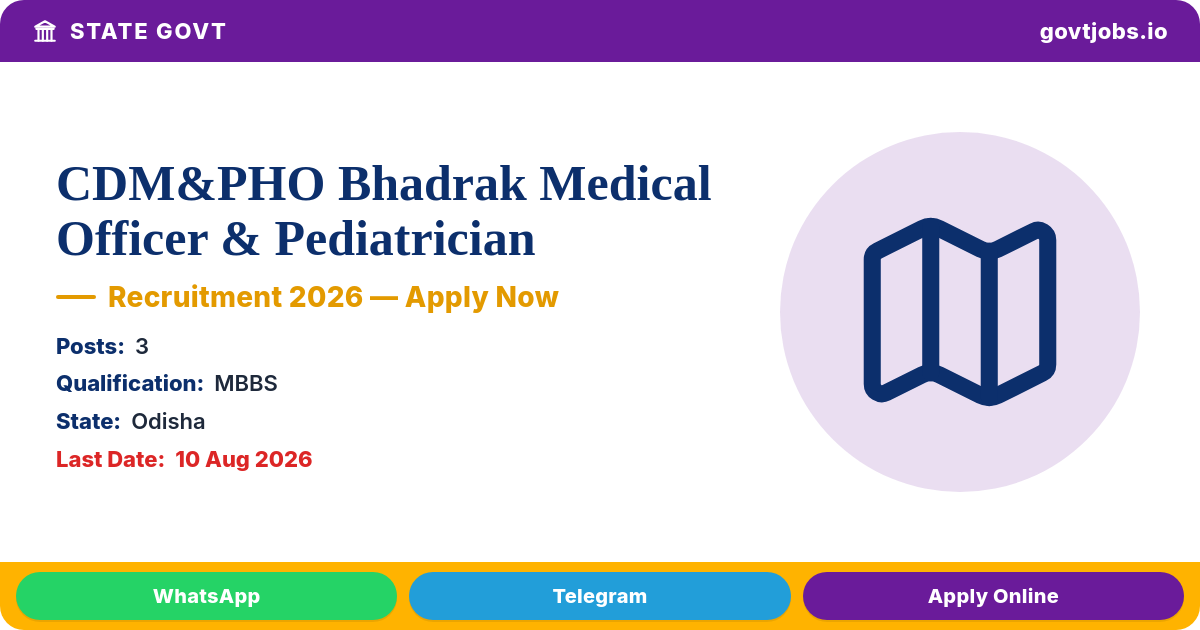 STATE GOVT
govtjobs.io

CDM&PHO Bhadrak Medical Officer & Pediatrician

— Recruitment 2026 — Apply Now

Posts: 3
Qualification: MBBS
State: Odisha
Last Date: 10 Aug 2026

WhatsApp
Telegram
Apply Online